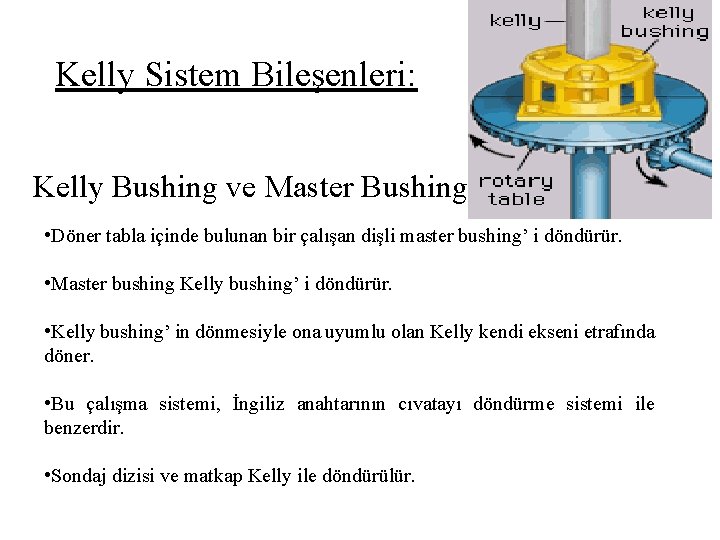 Kelly Sistem Bileşenleri:

kelly

kelly bushing

rotary table

Kelly Bushing ve Master Bushing

•Döner tabla içinde bulunan bir çalışan dişli master bushing' i döndürür.

•Master bushing Kelly bushing' i döndürür.

•Kelly bushing' in dönmesiyle ona uyumlu olan Kelly kendi ekseni etrafında döner.

•Bu çalışma sistemi, İngiliz anahtarının cıvatayı döndürme sistemi ile benzerdir.

•Sondaj dizisi ve matkap Kelly ile döndürülür.